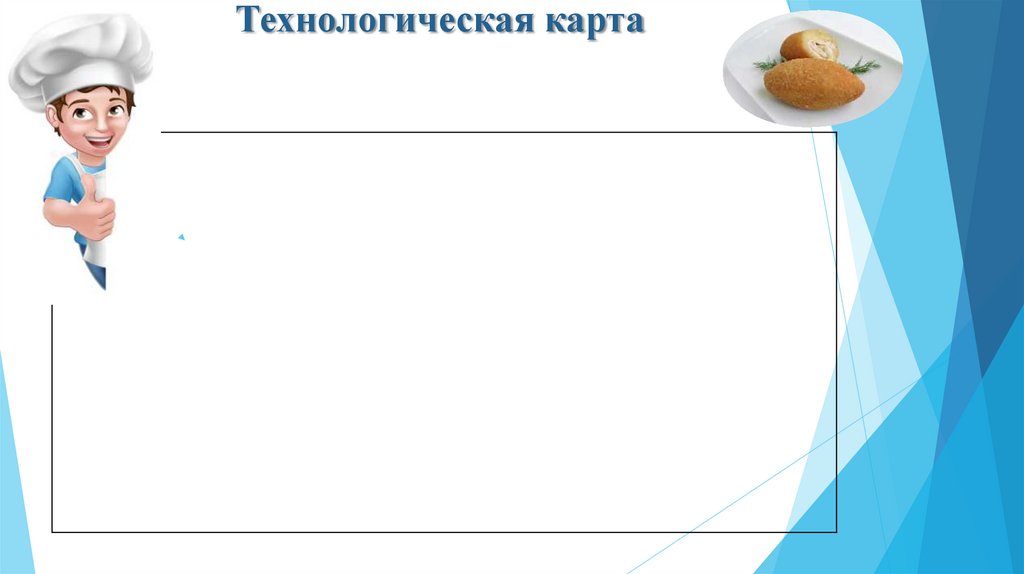 Технологическая карта